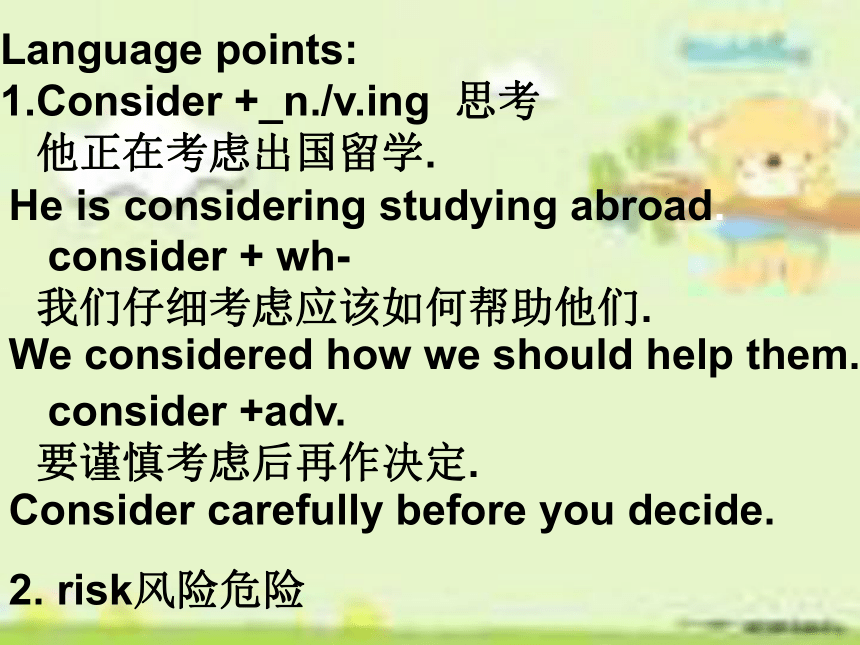 Language points:
1.Consider +_n./v.ing 思考
他正在考虑出国留学.
He is considering studying abroad.
consider + wh-
我们仔细考虑应该如何帮助他们.
We considered how we should help them.
consider +adv.
要谨慎考虑后再作决定.
Consider carefully before you decide.

2. risk风险危险